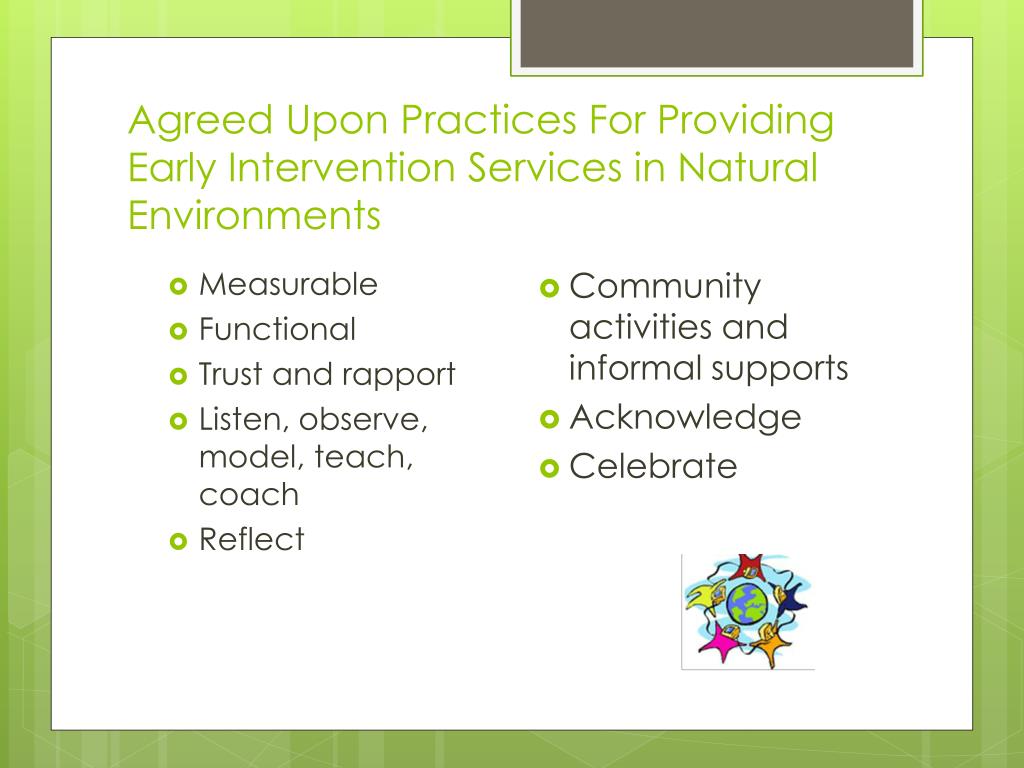 Agreed Upon Practices For Providing Early Intervention Services in Natural Environments

Measurable
Functional
Trust and rapport
Listen, observe, model, teach, coach
Reflect

Community activities and informal supports
Acknowledge
Celebrate